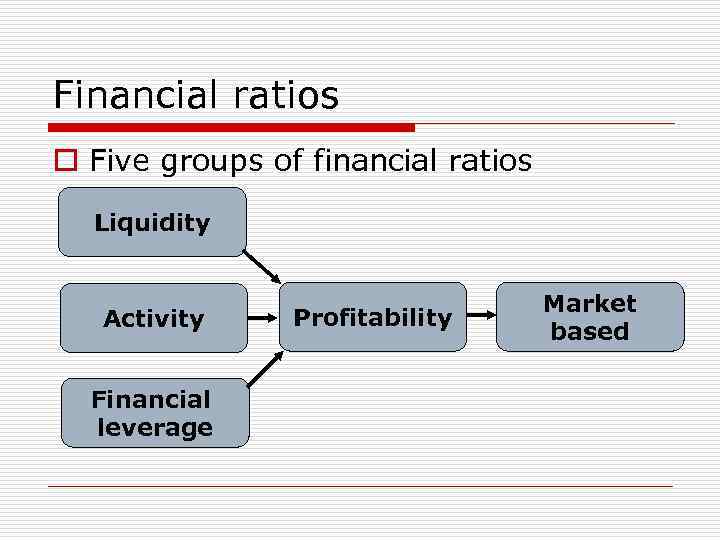 Financial ratios

Five groups of financial ratios

Liquidity

Activity

Financial leverage

Profitability

Market based